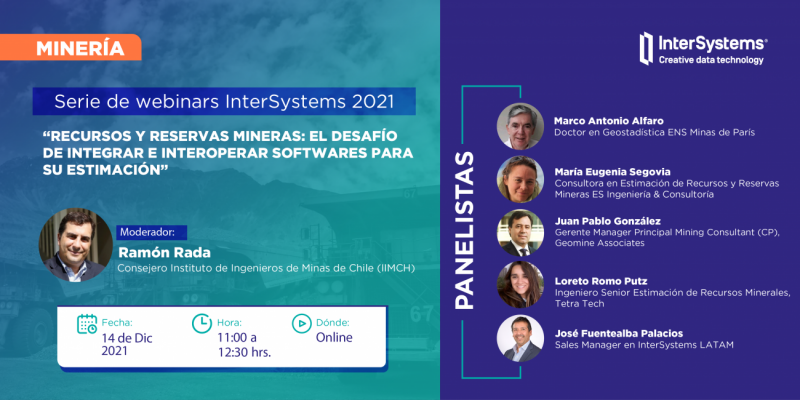 MINERÍA

Serie de webinars InterSystems 2021

"RECURSOS Y RESERVAS MINERAS: EL DESAFÍO DE INTEGRAR E INTEROPERAR SOFTWARES PARA SU ESTIMACIÓN"

Moderador:
Ramón Rada
Consejero Instituto de Ingenieros de Minas de Chile (IIMCH)

Fecha:
14 de Dic
2021

Hora:
11:00 a
12:30 hrs.

Dónde:
Online

InterSystems®
Creative data technology

PANELISTAS

Marco Antonio Alfaro
Doctor en Geostadística ENS Minas de París

María Eugenia Segovia
Consultora en Estimación de Recursos y Reservas Mineras ES Ingeniería & Consultoría

Juan Pablo González
Gerente Manager Principal Mining Consultant (CP), Geomine Associates

Loreto Romo Putz
Ingeniero Senior Estimación de Recursos Minerales, Tetra Tech

José Fuentealba Palacios
Sales Manager en InterSystems LATAM